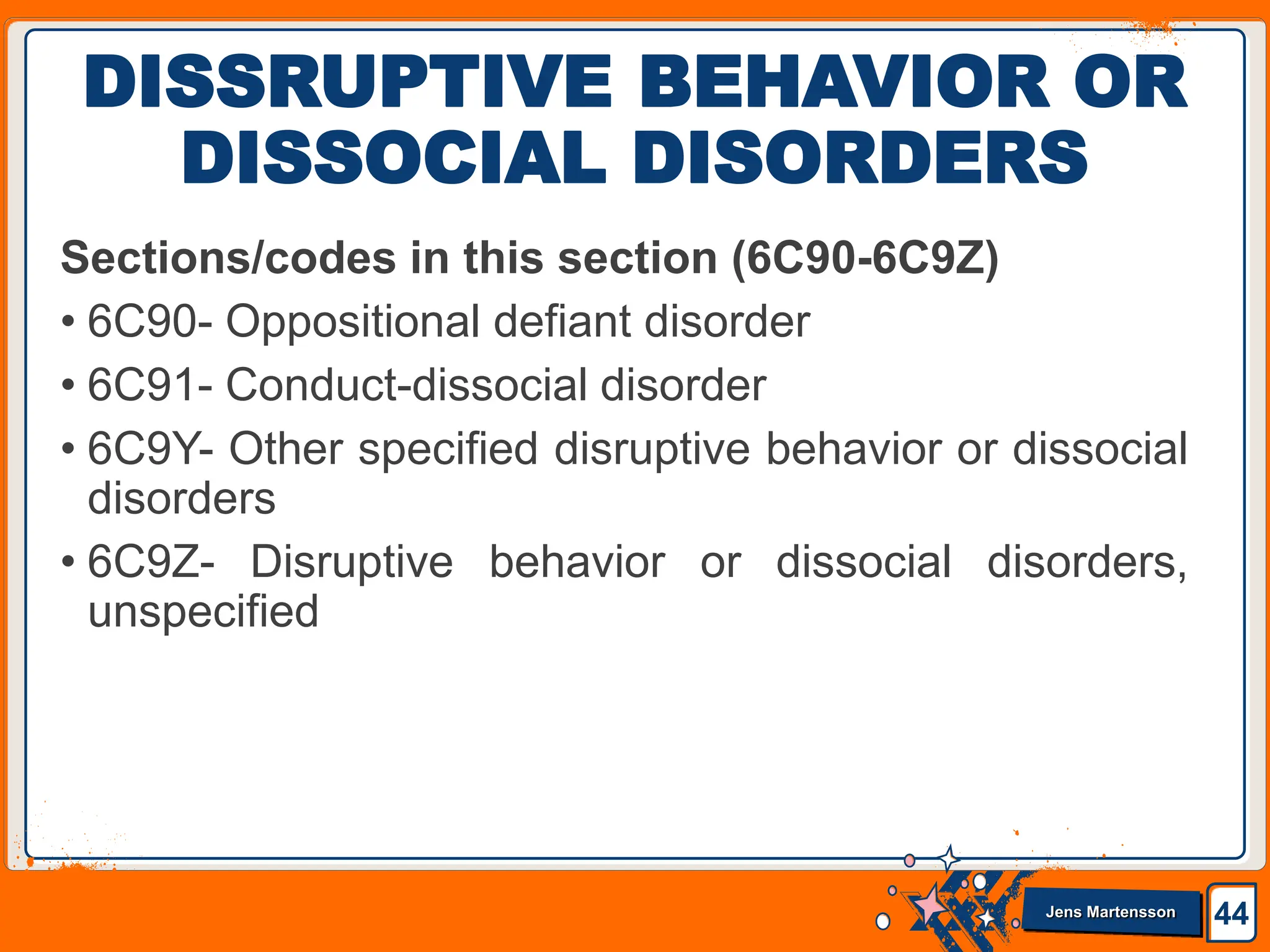 DISSRUPTIVE BEHAVIOR OR DISSOCIAL DISORDERS

Sections/codes in this section (6C90-6C9Z)

• 6C90- Oppositional defiant disorder
• 6C91- Conduct-dissocial disorder
• 6C9Y- Other specified disruptive behavior or dissocial disorders
• 6C9Z- Disruptive behavior or dissocial disorders, unspecified

Jens Martensson

44